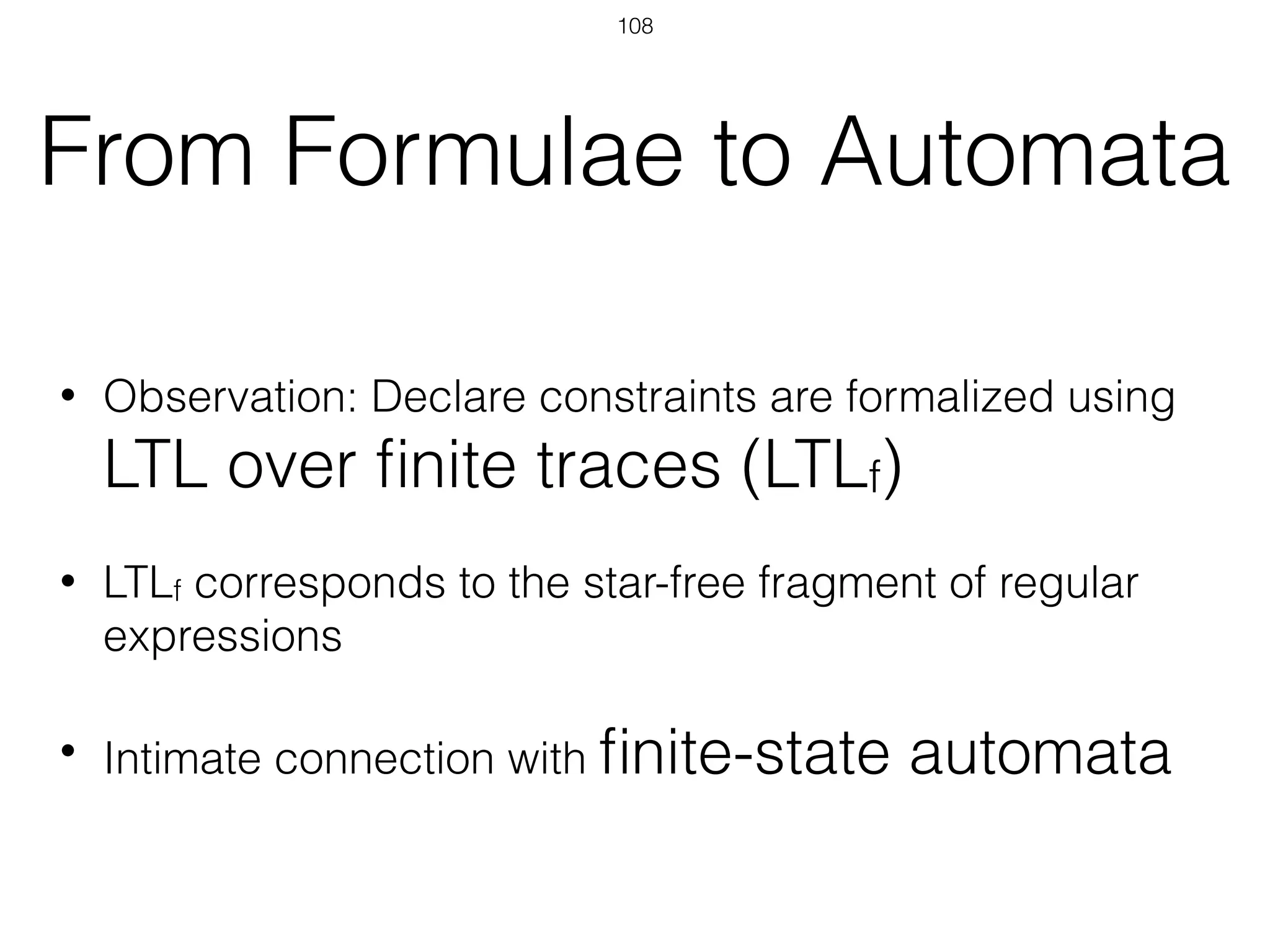 108

From Formulae to Automata

• Observation: Declare constraints are formalized using LTL over finite traces ($LTL_f$)

• $LTL_f$ corresponds to the star-free fragment of regular expressions

• Intimate connection with finite-state automata